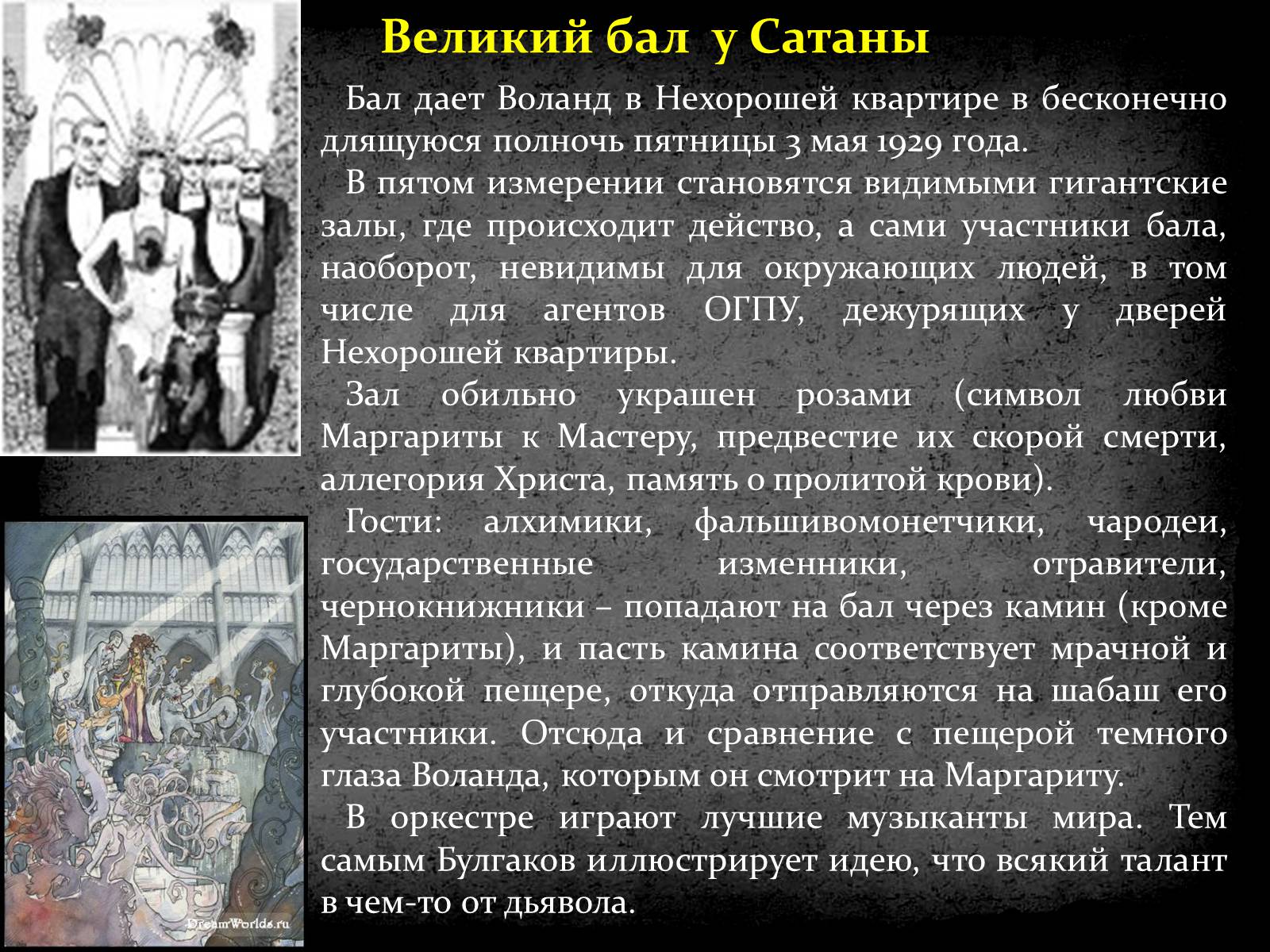 Великий бал у Сатаны

Бал дает Воланд в Нехорошей квартире в бесконечно длящуюся полночь пятницы 3 мая 1929 года.

В пятом измерении становятся видимыми гигантские залы, где происходит действо, а сами участники бала, наоборот, невидимы для окружающих людей, в том числе для агентов ОГПУ, дежурящих у дверей Нехорошей квартиры.

Зал обильно украшен розами (символ любви Маргариты к Мастеру, предвестие их скорой смерти, аллегория Христа, память о пролитой крови).

Гости: алхимики, фальшивомонетчики, чародеи, государственные изменники, отравители, чернокнижники – попадают на бал через камин (кроме Маргариты), и пасть камина соответствует мрачной и глубокой пещере, откуда отправляются на шабаш его участники. Отсюда и сравнение с пещерой темного глаза Воланда, которым он смотрит на Маргариту.

В оркестре играют лучшие музыканты мира. Тем самым Булгаков иллюстрирует идею, что всякий талант в чем-то от дьявола.

DreamWorlds.ru